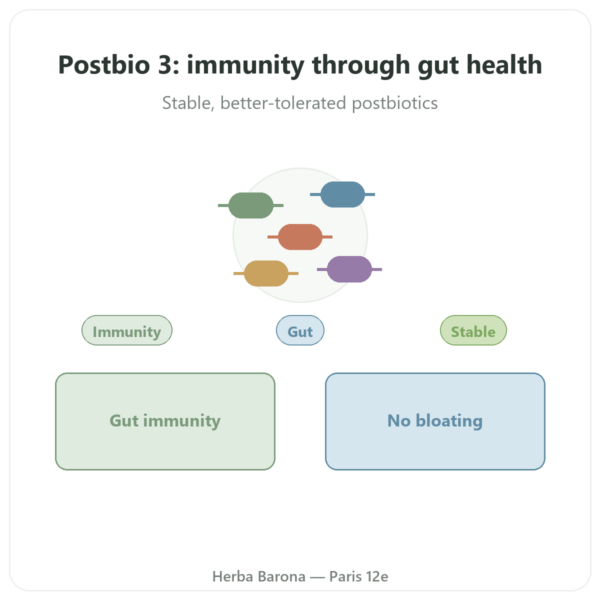 Postbio 3: immunity through gut health

Stable, better-tolerated postbiotics

Immunity

Gut

Stable

Gut immunity

No bloating

Herba Barona — Paris 12e